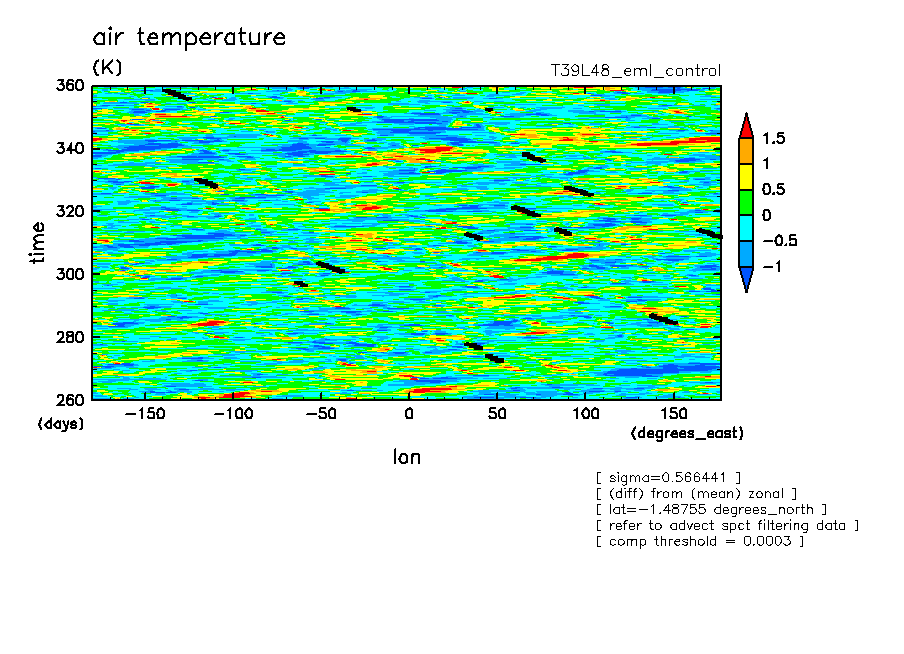 air temperature

(K)

T39L48_eml_control

360
340
320
300
280
260

time

(days)

−150 −100 −50 0 50 100 150

(degrees_east)

lon

1.5
1
0.5
0
−0.5
−1

[ sigma=0.566441 ]
[ (diff) from (mean) zonal ]
[ lat=−1.48755 degrees_north ]
[ refer to advect spct filtering data ]
[ comp threshold = 0.0003 ]